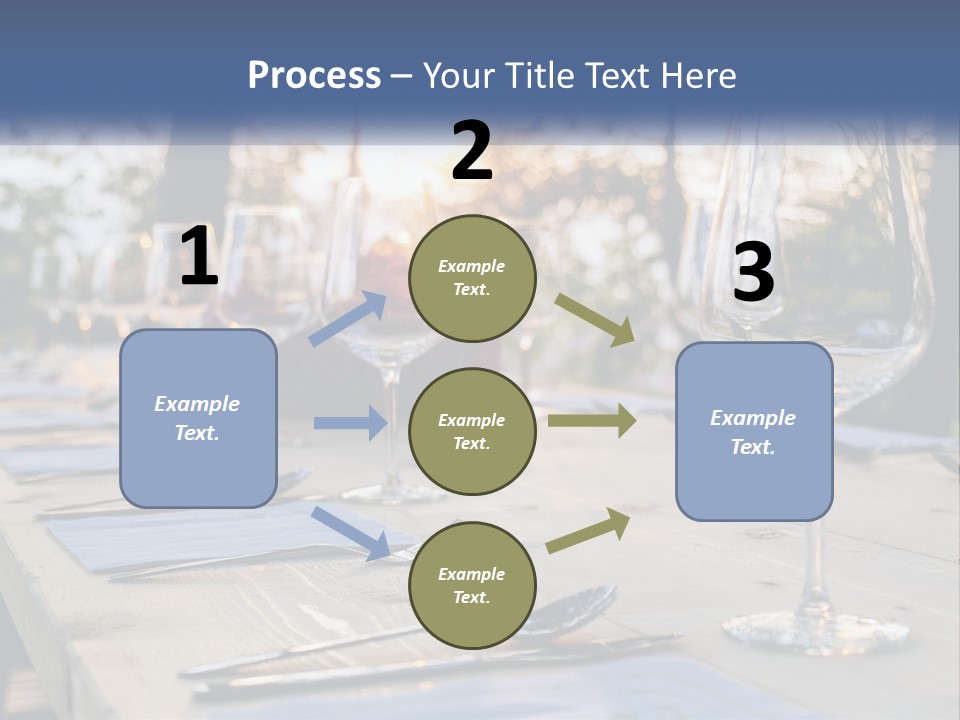 Process – Your Title Text Here

1

Example Text.

2

Example Text.

Example Text.

Example Text.

3

Example Text.